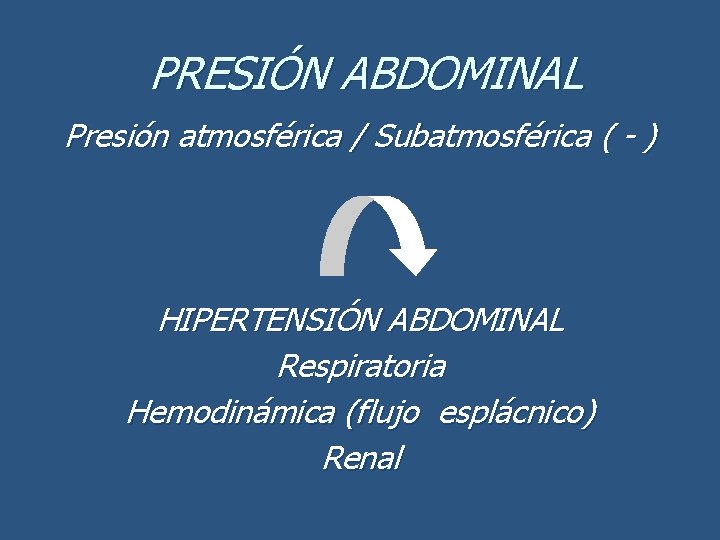 PRESIÓN ABDOMINAL

Presión atmosférica / Subatmosférica ( - )

HIPERTENSIÓN ABDOMINAL
Respiratoria
Hemodinámica (flujo esplácnico)
Renal